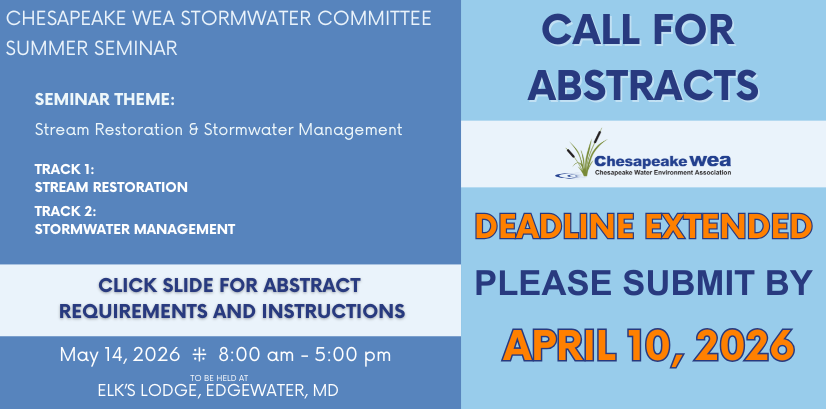 CHESAPEAKE WEA STORMWATER COMMITTEE SUMMER SEMINAR

SEMINAR THEME:

Stream Restoration & Stormwater Management

TRACK 1:
STREAM RESTORATION

TRACK 2:
STORMWATER MANAGEMENT

CLICK SLIDE FOR ABSTRACT REQUIREMENTS AND INSTRUCTIONS

May 14, 2026 ⁜ 8:00 am - 5:00 pm

TO BE HELD AT
ELK'S LODGE, EDGEWATER, MD

CALL FOR ABSTRACTS

Chesapeake WEA
Chesapeake Water Environment Association

DEADLINE EXTENDED

PLEASE SUBMIT BY

APRIL 10, 2026